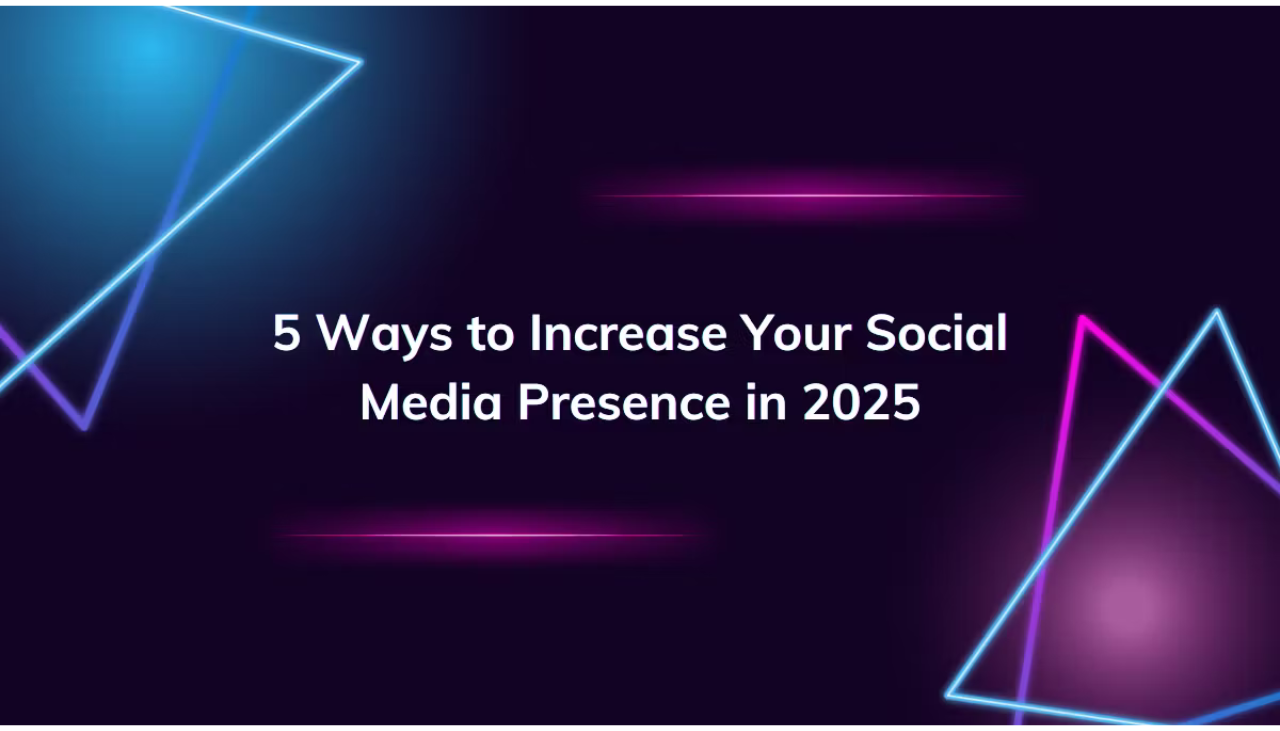 5 Ways to Increase Your Social Media Presence in 2025